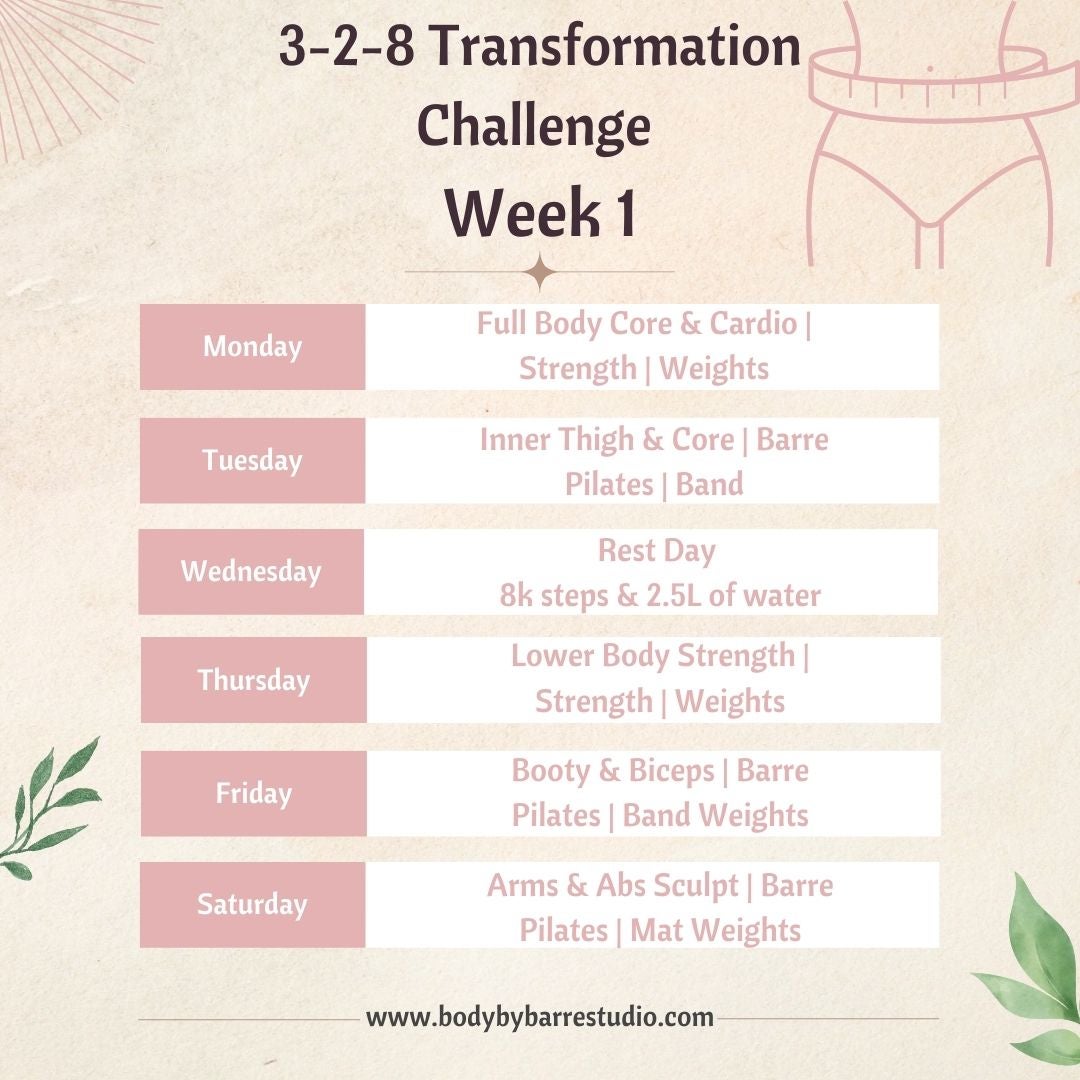 3-2-8 Transformation Challenge
Week 1

| Monday | Full Body Core & Cardio \| Strength \| Weights |
|---|---|
| Tuesday | Inner Thigh & Core \| Barre Pilates \| Band |
| Wednesday | Rest Day 8k steps & 2.5L of water |
| Thursday | Lower Body Strength \| Strength \| Weights |
| Friday | Booty & Biceps \| Barre Pilates \| Band Weights |
| Saturday | Arms & Abs Sculpt \| Barre Pilates \| Mat Weights |

www.bodybybarrestudio.com